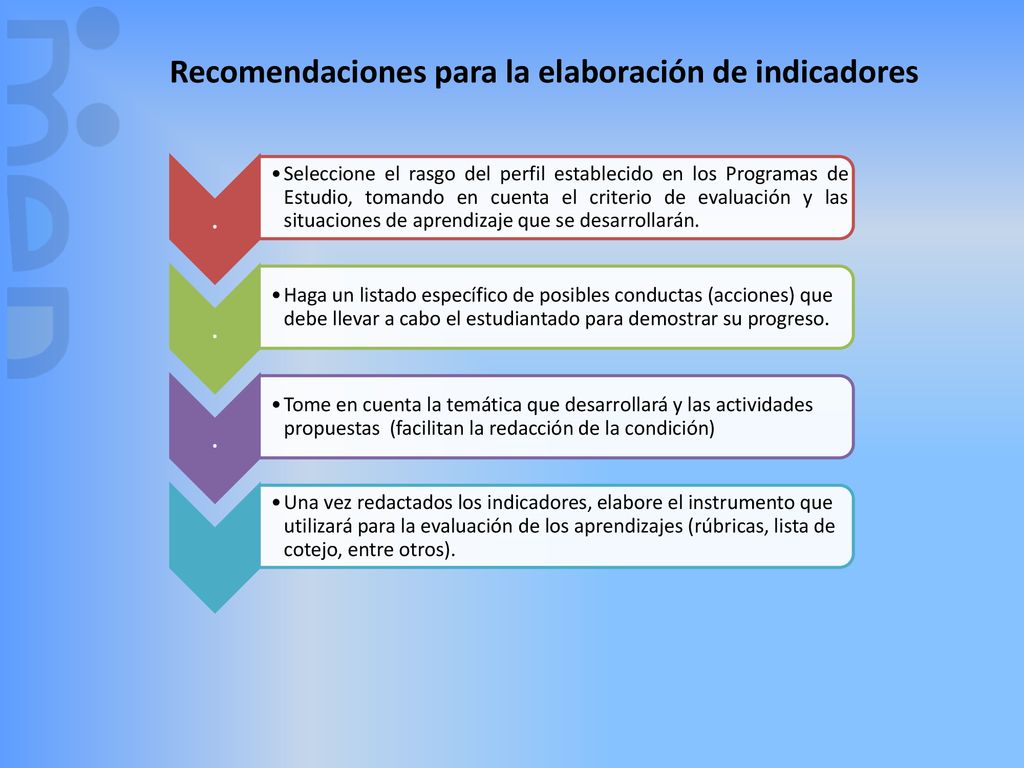 Recomendaciones para la elaboración de indicadores

.

• Seleccione el rasgo del perfil establecido en los Programas de Estudio, tomando en cuenta el criterio de evaluación y las situaciones de aprendizaje que se desarrollarán.

.

• Haga un listado específico de posibles conductas (acciones) que debe llevar a cabo el estudiantado para demostrar su progreso.

.

• Tome en cuenta la temática que desarrollará y las actividades propuestas (facilitan la redacción de la condición)

• Una vez redactados los indicadores, elabore el instrumento que utilizará para la evaluación de los aprendizajes (rúbricas, lista de cotejo, entre otros).